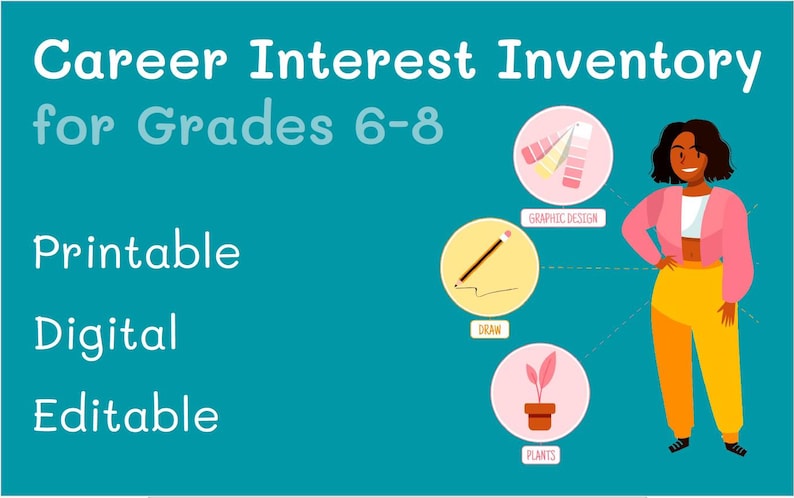 Career Interest Inventory
for Grades 6-8

Printable

Digital

Editable

GRAPHIC DESIGN

DRAW

PLANTS